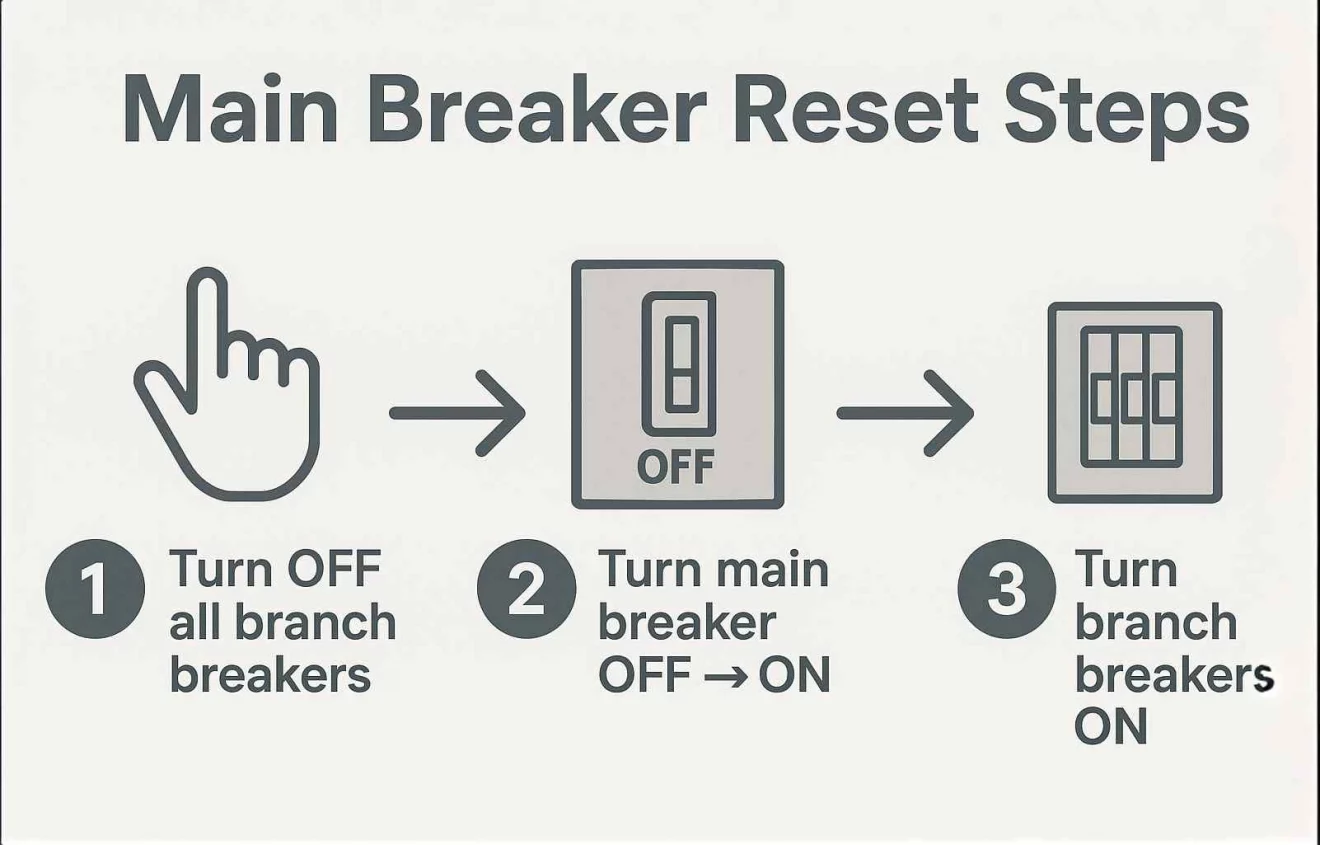 Main Breaker Reset Steps

OFF

1 Turn OFF all branch breakers

2 Turn main breaker OFF → ON

3 Turn branch breakers ON